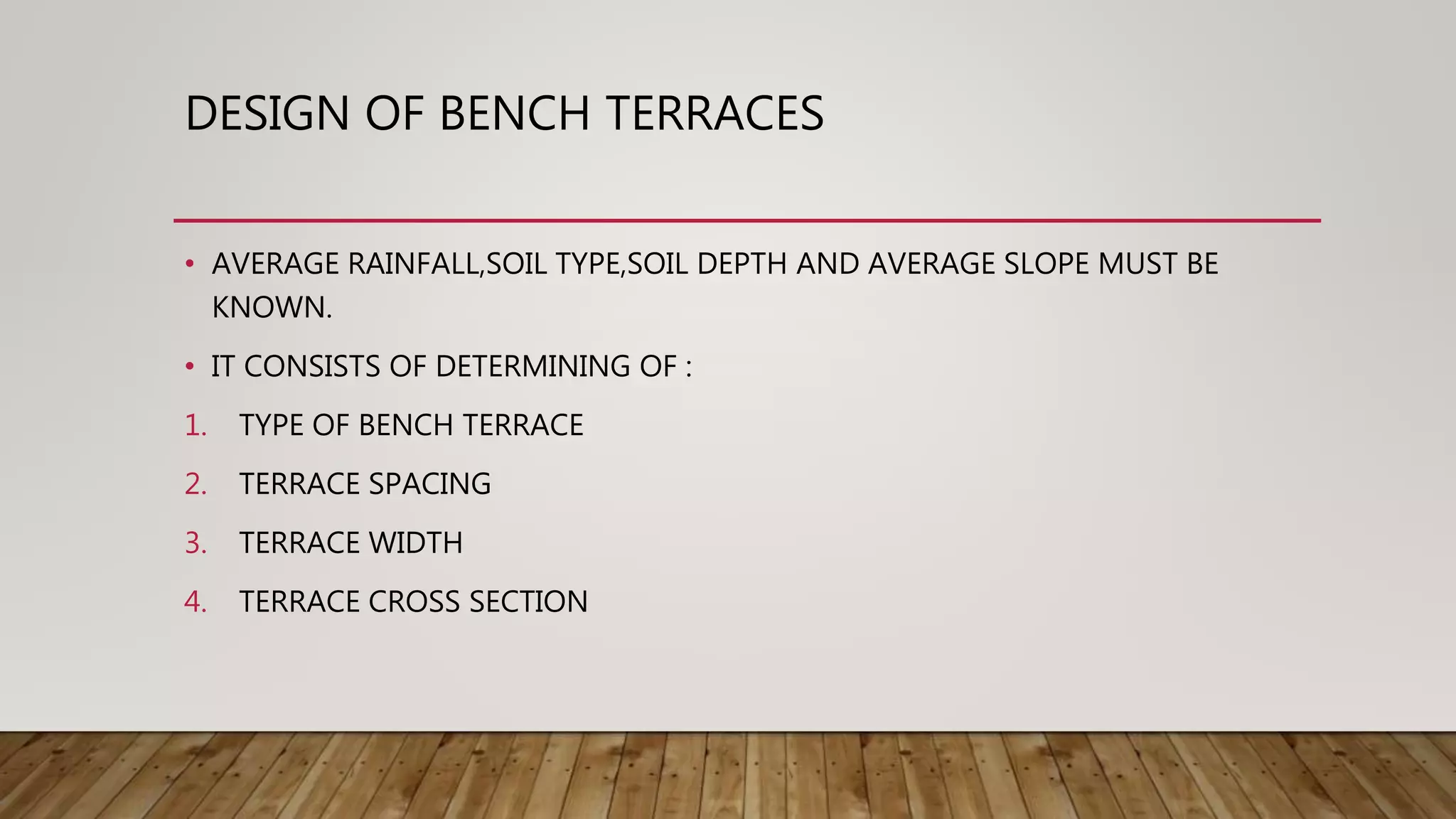 DESIGN OF BENCH TERRACES

• AVERAGE RAINFALL,SOIL TYPE,SOIL DEPTH AND AVERAGE SLOPE MUST BE KNOWN.

• IT CONSISTS OF DETERMINING OF :

1. TYPE OF BENCH TERRACE

2. TERRACE SPACING

3. TERRACE WIDTH

4. TERRACE CROSS SECTION